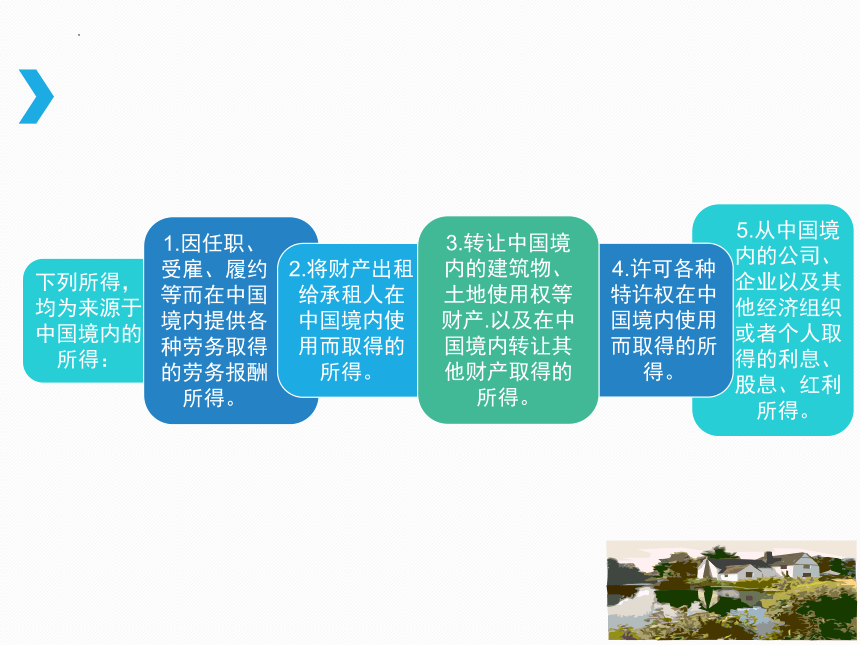 下列所得，均为来源于中国境内的所得：

1.因任职、受雇、履约等而在中国境内提供各种劳务取得的劳务报酬所得。

2.将财产出租给承租人在中国境内使用而取得的所得。

3.转让中国境内的建筑物、土地使用权等财产.以及在中国境内转让其他财产取得的所得。

4.许可各种特许权在中国境内使用而取得的所得。

5.从中国境内的公司、企业以及其他经济组织或者个人取得的利息、股息、红利所得。